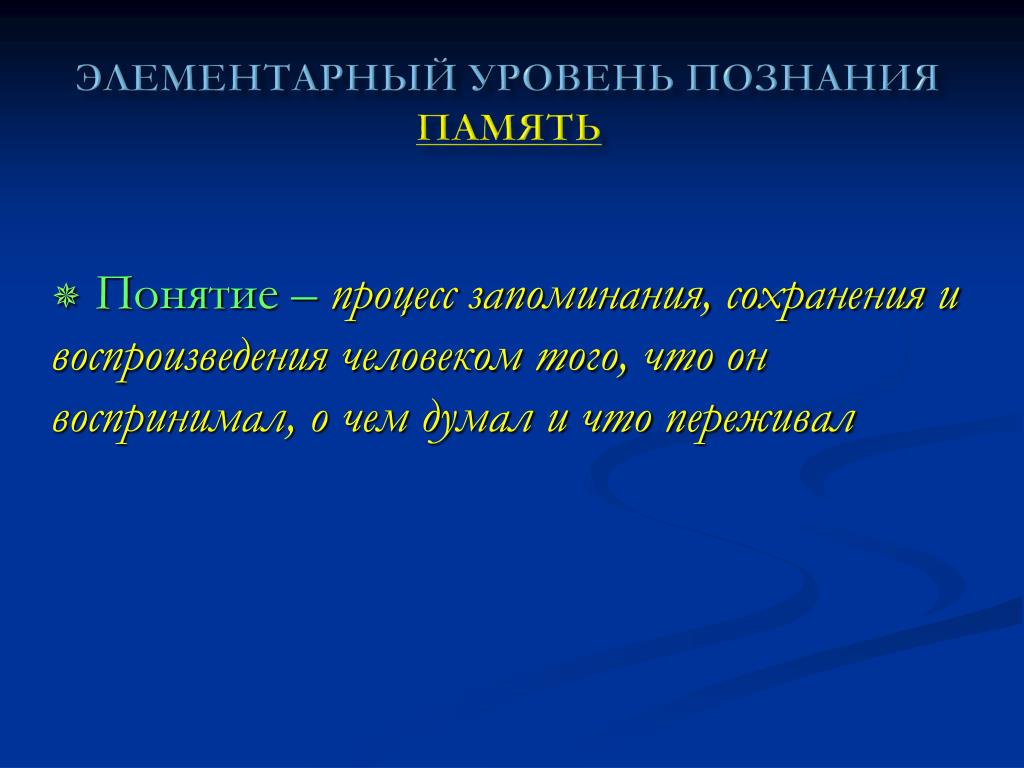 ЭЛЕМЕНТАРНЫЙ УРОВЕНЬ ПОЗНАНИЯ
ПАМЯТЬ

Понятие – процесс запоминания, сохранения и воспроизведения человеком того, что он воспринимал, о чем думал и что переживал